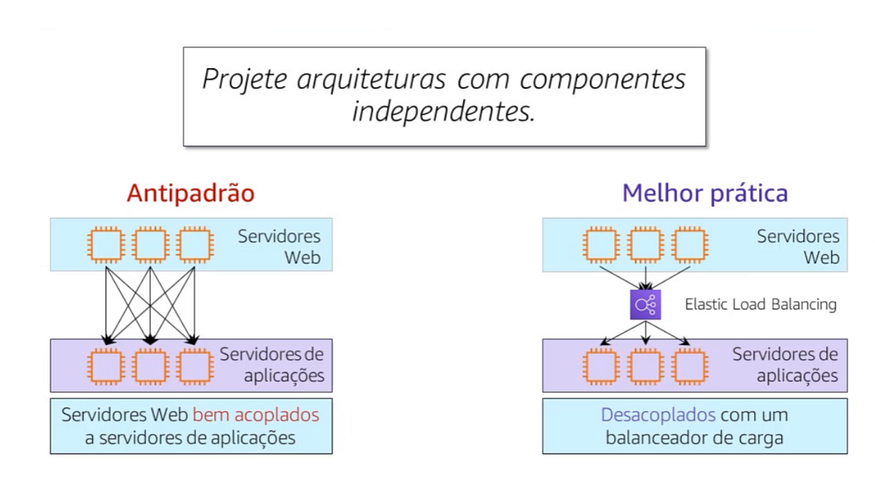 Projete arquiteturas com componentes independentes.

Antipadrão

Servidores Web

Servidores de aplicações

Servidores Web bem acoplados a servidores de aplicações

Melhor prática

Servidores Web

Elastic Load Balancing

Servidores de aplicações

Desacoplados com um balanceador de carga